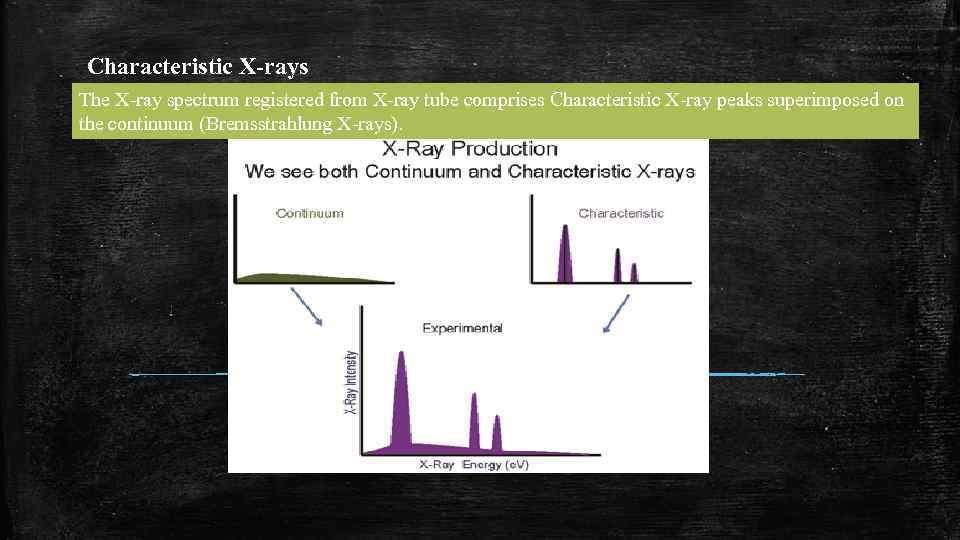 Characteristic X-rays

The X-ray spectrum registered from X-ray tube comprises Characteristic X-ray peaks superimposed on the continuum (Bremsstrahlung X-rays).

X-Ray Production
We see both Continuum and Characteristic X-rays

Continuum

Characteristic

Experimental

X-Ray Intensity

X-Ray Energy (eV)